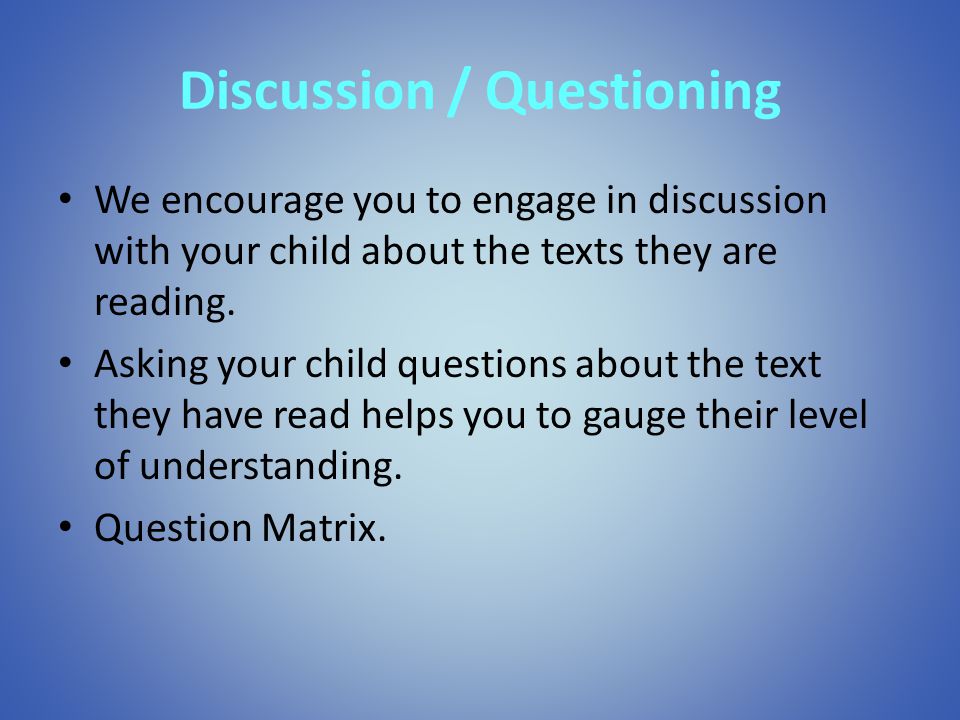 Discussion / Questioning

• We encourage you to engage in discussion with your child about the texts they are reading.

• Asking your child questions about the text they have read helps you to gauge their level of understanding.

• Question Matrix.